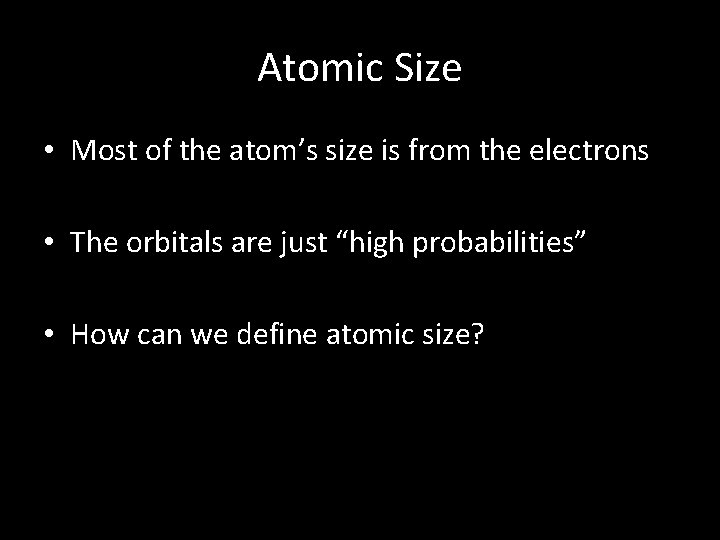 Atomic Size

• Most of the atom’s size is from the electrons

• The orbitals are just “high probabilities”

• How can we define atomic size?